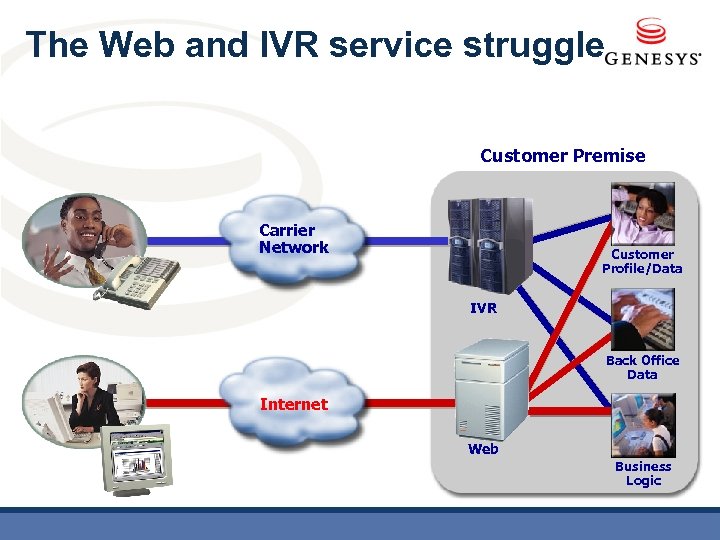 The Web and IVR service struggle

GENESYS

Customer Premise

Carrier Network

IVR

Customer Profile/Data

Back Office Data

Internet

Web

Business Logic